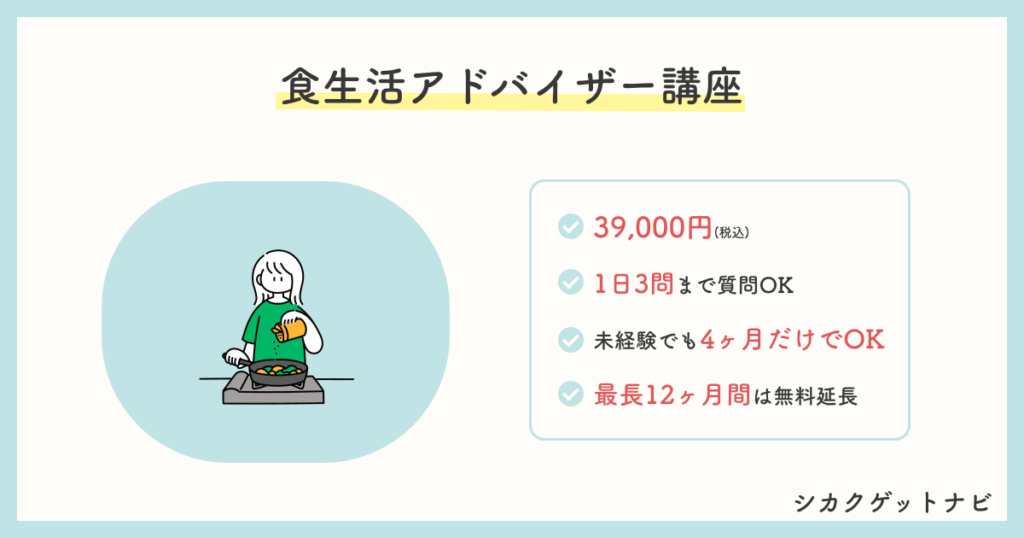 食生活アドバイザー講座

39,000円(税込)

1日3問まで質問OK

未経験でも4ヶ月だけでOK

最長12ヶ月間は無料延長

シカクゲットナビ